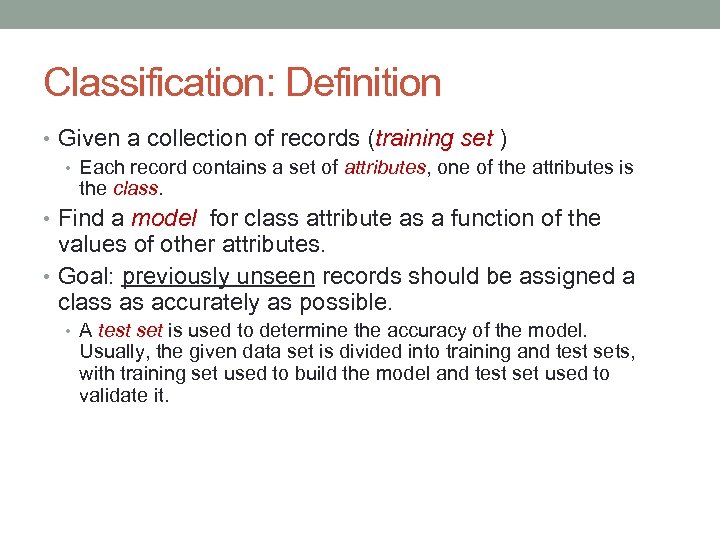 Classification: Definition

• Given a collection of records (training set )

• Each record contains a set of attributes, one of the attributes is the class.

• Find a model for class attribute as a function of the values of other attributes.

• Goal: previously unseen records should be assigned a class as accurately as possible.

• A test set is used to determine the accuracy of the model. Usually, the given data set is divided into training and test sets, with training set used to build the model and test set used to validate it.